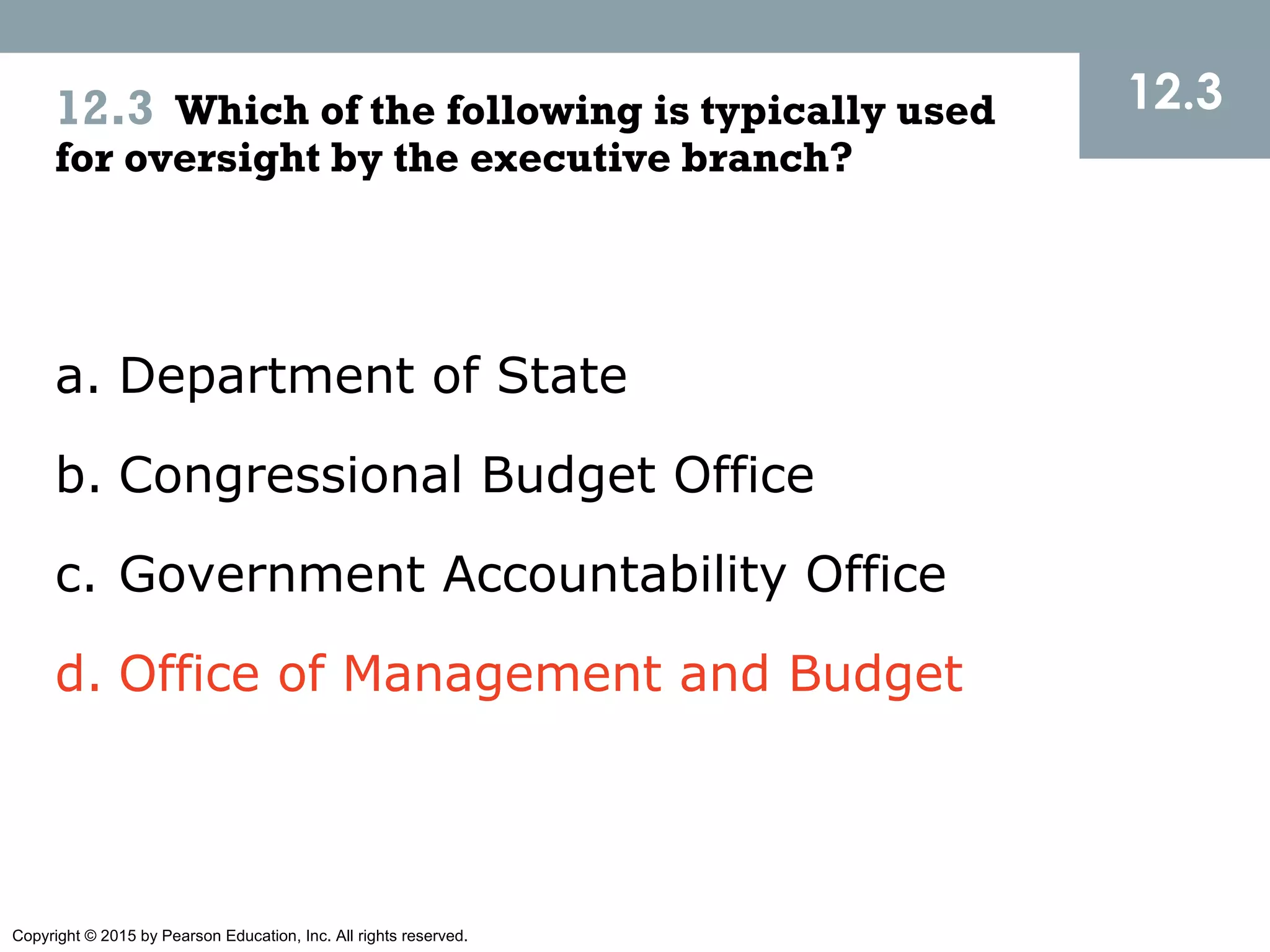 12.3

12.3 Which of the following is typically used for oversight by the executive branch?

a. Department of State

b. Congressional Budget Office

c. Government Accountability Office

d. Office of Management and Budget

Copyright © 2015 by Pearson Education, Inc. All rights reserved.